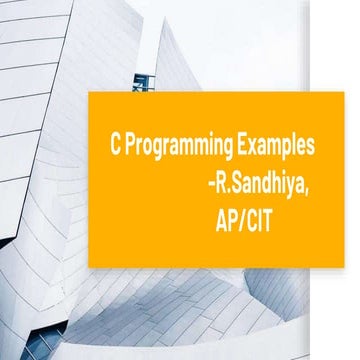 C Programming Examples
-R.Sandhiya,
AP/CIT